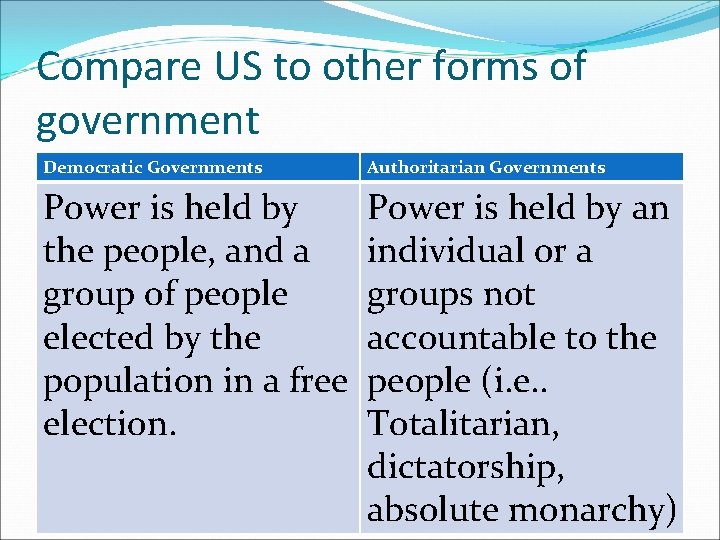 Compare US to other forms of government

| Democratic Governments | Authoritarian Governments |
|---|---|
| Power is held by the people, and a group of people elected by the population in a free election. | Power is held by an individual or a groups not accountable to the people (i.e.. Totalitarian, dictatorship, absolute monarchy) |